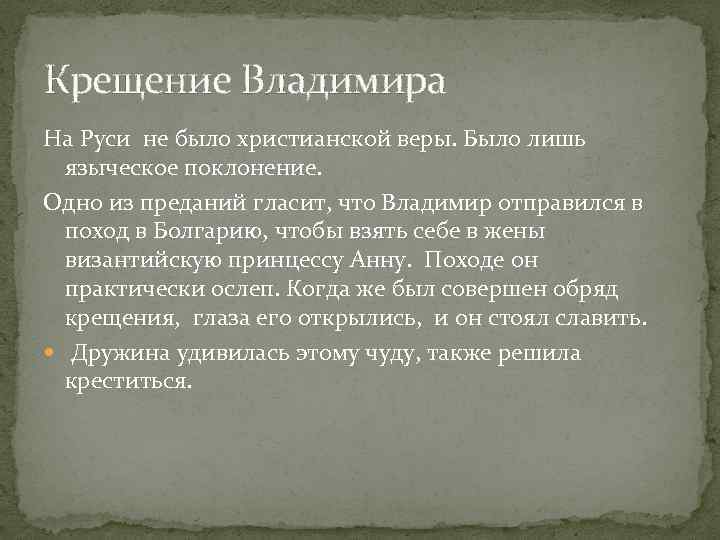 Крещение Владимира

На Руси не было христианской веры. Было лишь языческое поклонение.

Одно из преданий гласит, что Владимир отправился в поход в Болгарию, чтобы взять себе в жены византийскую принцессу Анну. Походе он практически ослеп. Когда же был совершен обряд крещения, глаза его открылись, и он стоял славить.

Дружина удивилась этому чуду, также решила креститься.